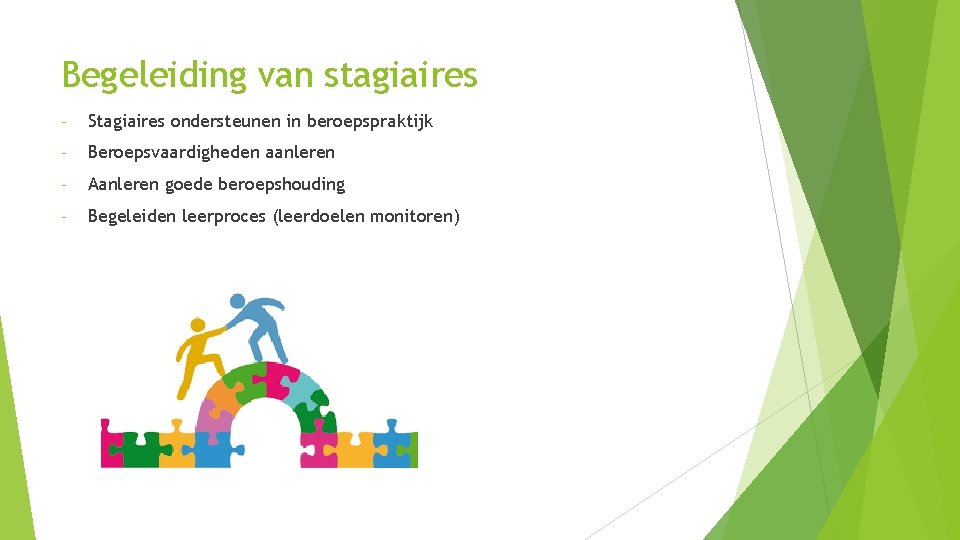 Begeleiding van stagiaires

- Stagiaires ondersteunen in beroepspraktijk
- Beroepsvaardigheden aanleren
- Aanleren goede beroepshouding
- Begeleiden leerproces (leerdoelen monitoren)